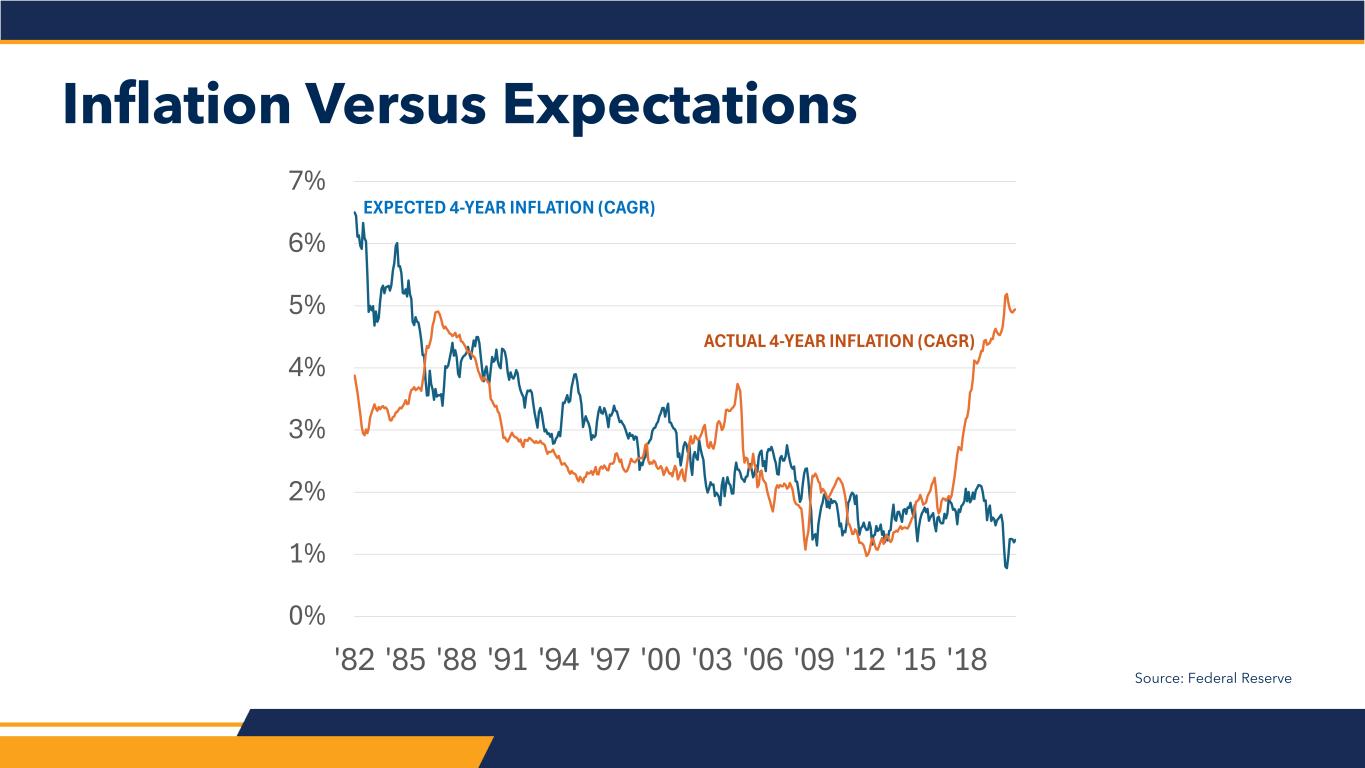 Inflation Versus Expectations

7%
6%
5%
4%
3%
2%
1%
0%

EXPECTED 4-YEAR INFLATION (CAGR)

ACTUAL 4-YEAR INFLATION (CAGR)

'82 '85 '88 '91 '94 '97 '00 '03 '06 '09 '12 '15 '18

Source: Federal Reserve